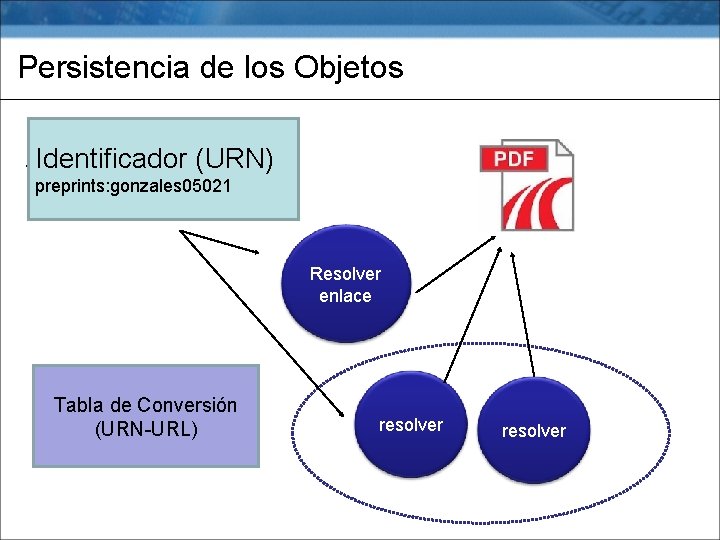 Persistencia de los Objetos

Identificador (URN)
preprints:gonzales05021

PDF

Resolver enlace

Tabla de Conversión (URN-URL)

resolver

resolver